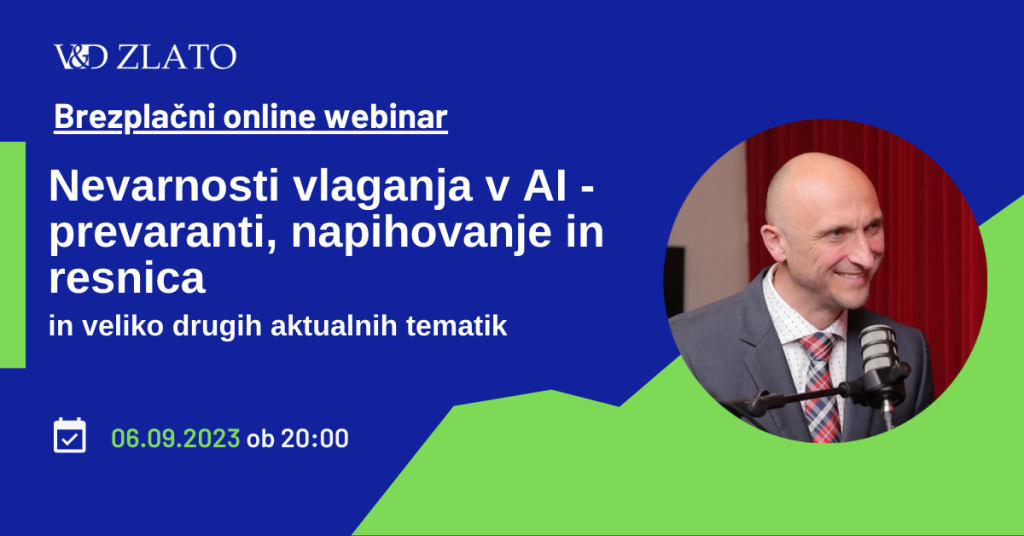 V&D ZLATO

Brezplačni online webinar

Nevarnosti vlaganja v AI - prevaranti, napihovanje in resnica

in veliko drugih aktualnih tematik

06.09.2023 ob 20:00